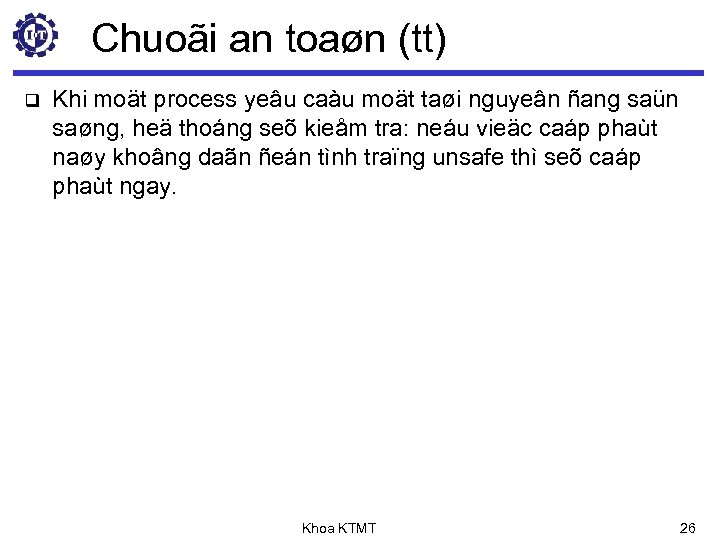 Chuoãi an toaøn (tt)

❑ Khi moät process yeâu caàu moät taøi nguyeân ñang saün saøng, heä thoáng seõ kieåm tra: neáu vieäc caáp phaùt naøy khoâng daãn ñeán tình traïng unsafe thì seõ caáp phaùt ngay.

Khoa KTMT

26